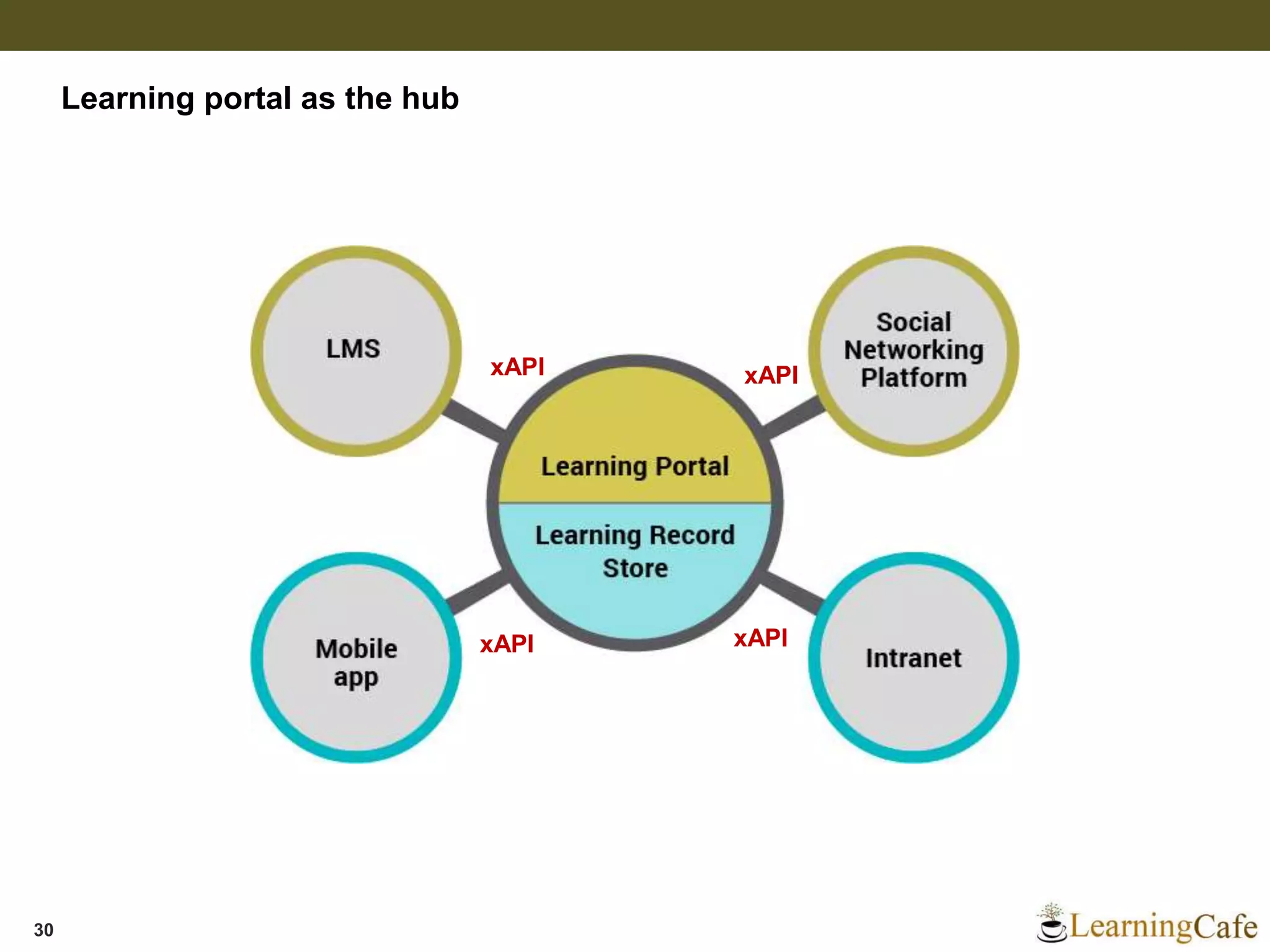 Learning portal as the hub

LMS

xAPI

xAPI

Social Networking Platform

Learning Portal

Learning Record Store

Mobile app

xAPI

xAPI

Intranet

30

LearningCafe